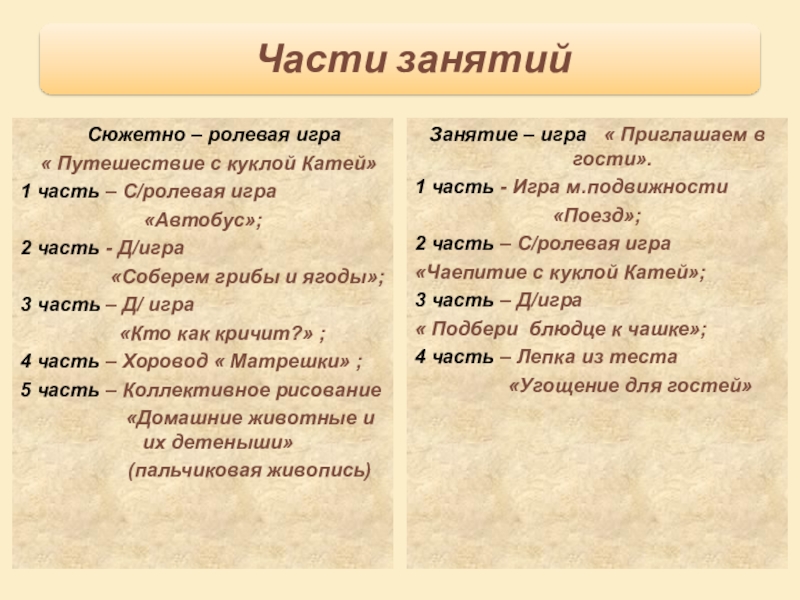 Части занятий

Сюжетно – ролевая игра
« Путешествие с куклой Катей»
1 часть – С/ролевая игра
«Автобус»;
2 часть - Д/игра
«Соберем грибы и ягоды»;
3 часть – Д/ игра
«Кто как кричит?» ;
4 часть – Хоровод « Матрешки» ;
5 часть – Коллективное рисование
«Домашние животные и их детеныши»
(пальчиковая живопись)

Занятие – игра « Приглашаем в гости».
1 часть - Игра м.подвижности
«Поезд»;
2 часть – С/ролевая игра
«Чаепитие с куклой Катей»;
3 часть – Д/игра
« Подбери блюдце к чашке»;
4 часть – Лепка из теста
«Угощение для гостей»